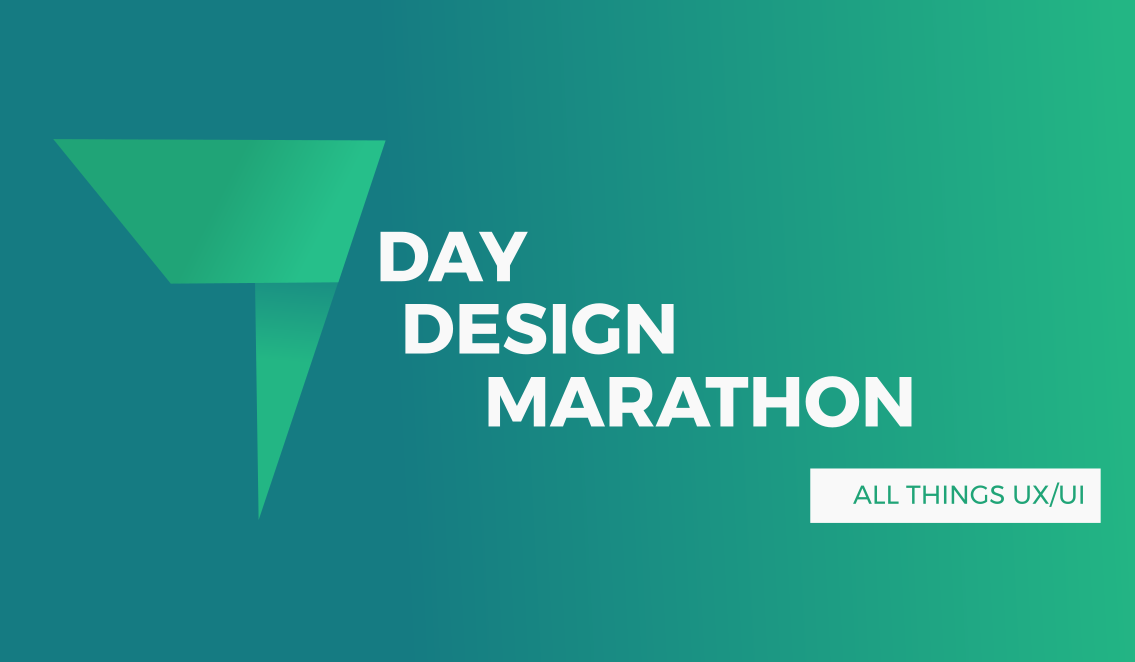 7 DAY
DESIGN
MARATHON

ALL THINGS UX/UI